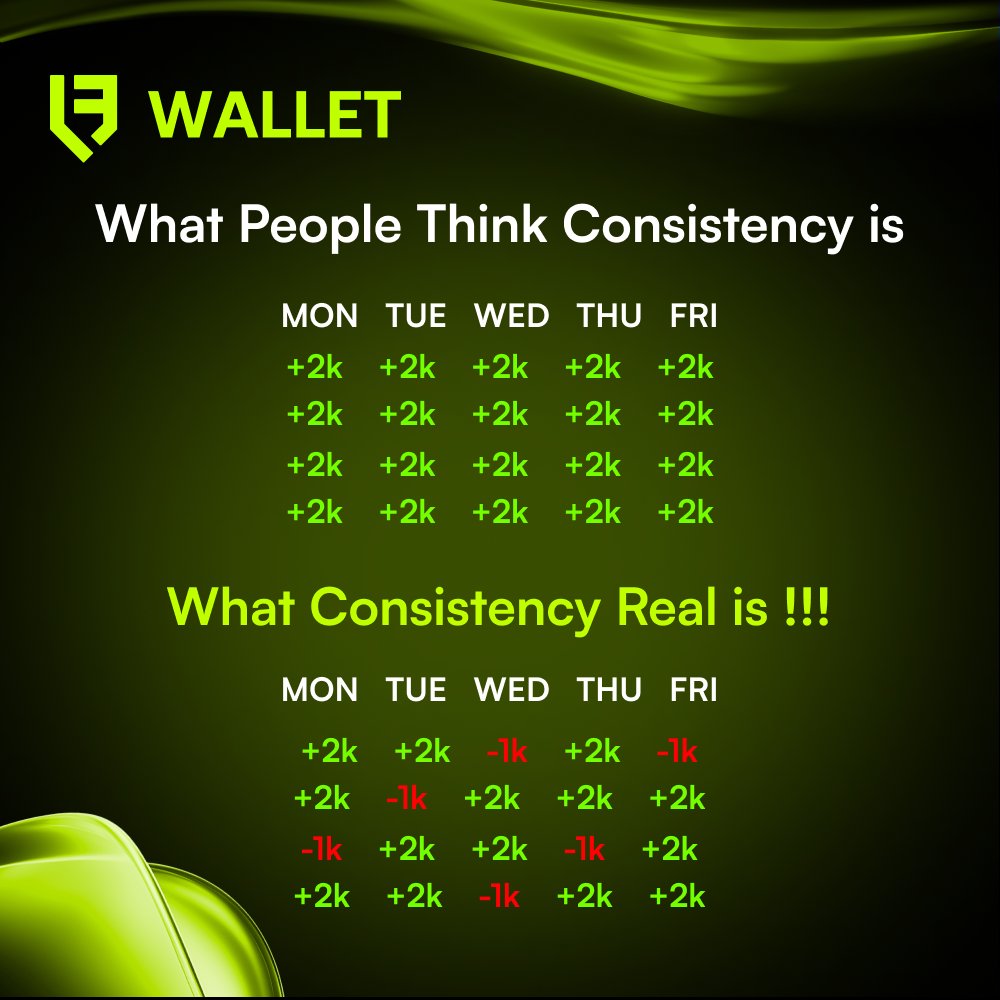 WALLET

What People Think Consistency is

| MON | TUE | WED | THU | FRI |
|---|---|---|---|---|
| +2k | +2k | +2k | +2k | +2k |
| +2k | +2k | +2k | +2k | +2k |
| +2k | +2k | +2k | +2k | +2k |
| +2k | +2k | +2k | +2k | +2k |

What Consistency Real is !!!

| MON | TUE | WED | THU | FRI |
|---|---|---|---|---|
| +2k | +2k | -1k | +2k | -1k |
| +2k | -1k | +2k | +2k | +2k |
| -1k | +2k | +2k | -1k | +2k |
| +2k | +2k | -1k | +2k | +2k |